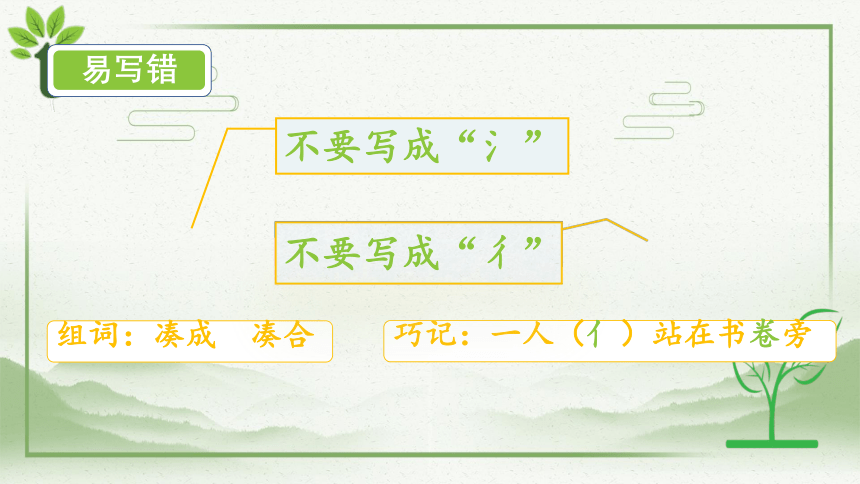 易写错

不要写成“氵”

不要写成“彳”

组词：凑成　凑合

巧记：一人（亻）站在书卷旁